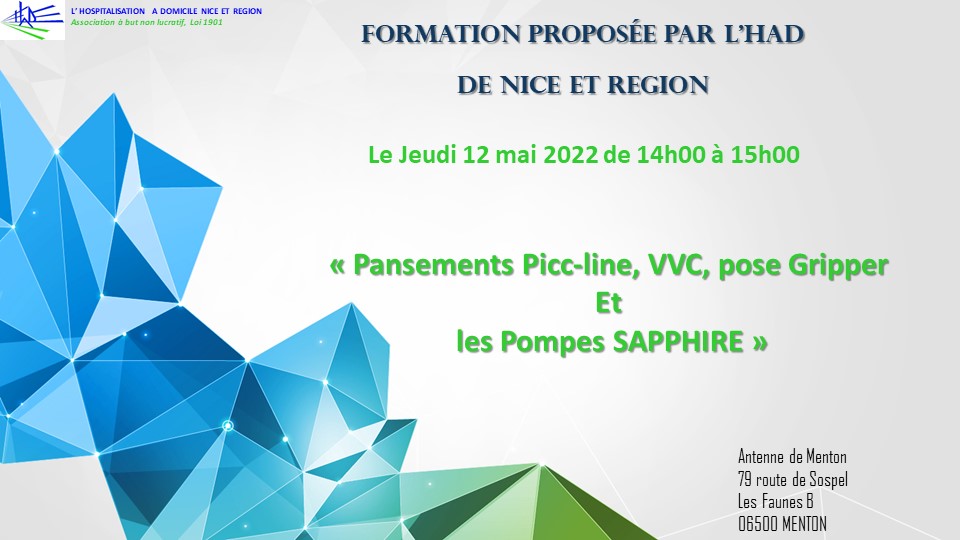 HAD

L' HOSPITALISATION A DOMICILE NICE ET REGION
Association à but non lucratif, Loi 1901

FORMATION PROPOSÉE PAR L'HAD
DE NICE ET REGION

Le Jeudi 12 mai 2022 de 14h00 à 15h00

« Pansements Picc-line, VVC, pose Gripper
Et
les Pompes SAPPHIRE »

Antenne de Menton
79 route de Sospel
Les Faunes B
06500 MENTON